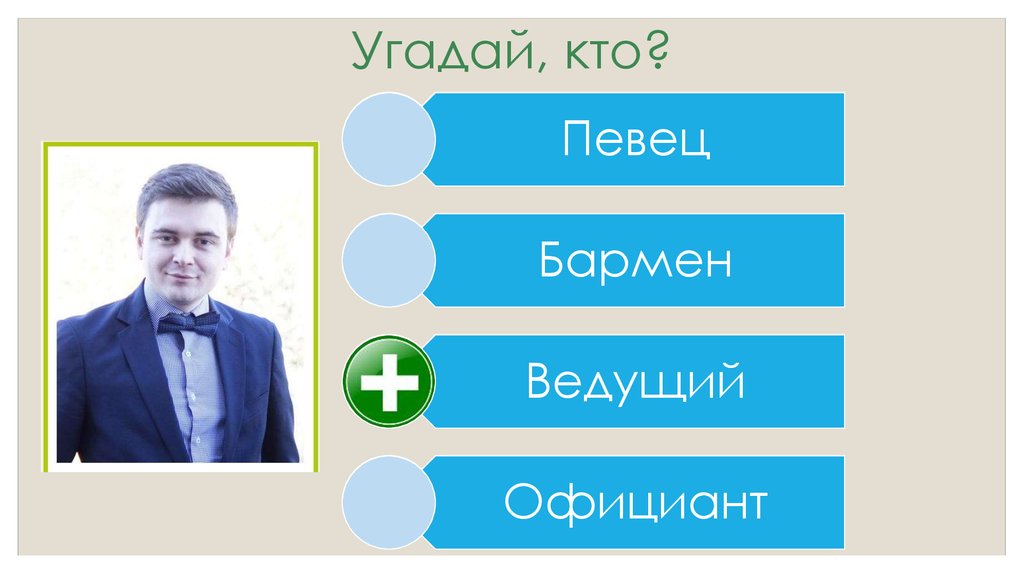 Угадай, кто?

Певец

Бармен

Ведущий

Официант